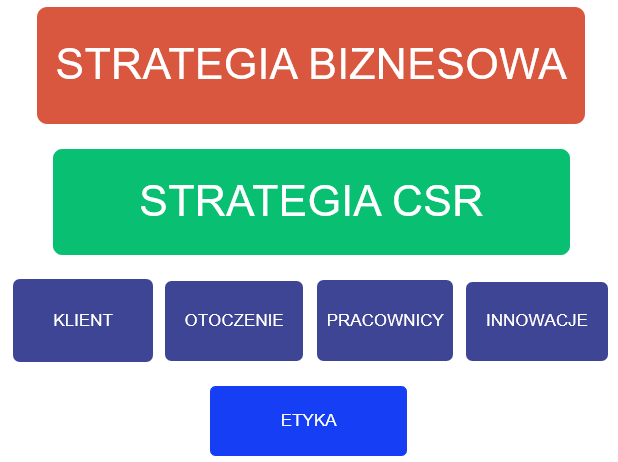 STRATEGIA BIZNESOWA

STRATEGIA CSR

KLIENT

OTOCZENIE

PRACOWNICY

INNOWACJE

ETYKA